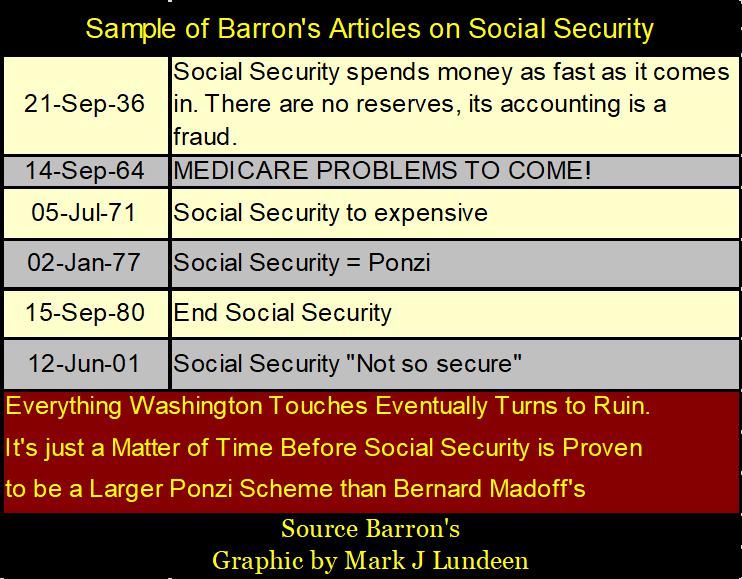 Sample of Barron's Articles on Social Security

| | |
|---|---|
| 21-Sep-36 | Social Security spends money as fast as it comes in. There are no reserves, its accounting is a fraud. |
| 14-Sep-64 | MEDICARE PROBLEMS TO COME! |
| 05-Jul-71 | Social Security to expensive |
| 02-Jan-77 | Social Security = Ponzi |
| 15-Sep-80 | End Social Security |
| 12-Jun-01 | Social Security "Not so secure" |

Everything Washington Touches Eventually Turns to Ruin. It's just a Matter of Time Before Social Security is Proven to be a Larger Ponzi Scheme than Bernard Madoff's

Source Barron's
Graphic by Mark J Lundeen